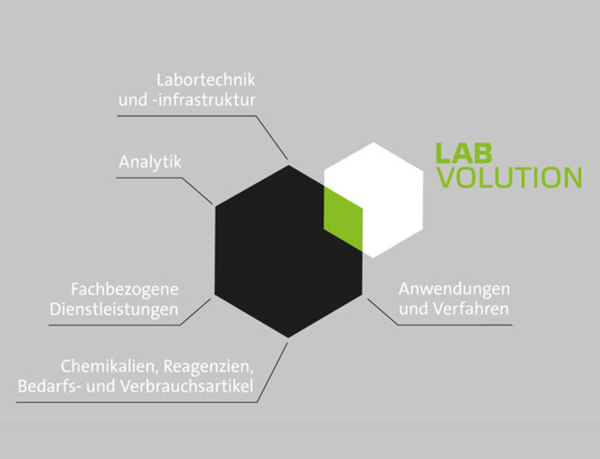 Labortechnik und -infrastruktur

Analytik

LAB VOLUTION

Fachbezogene Dienstleistungen

Anwendungen und Verfahren

Chemikalien, Reagenzien, Bedarfs- und Verbrauchsartikel